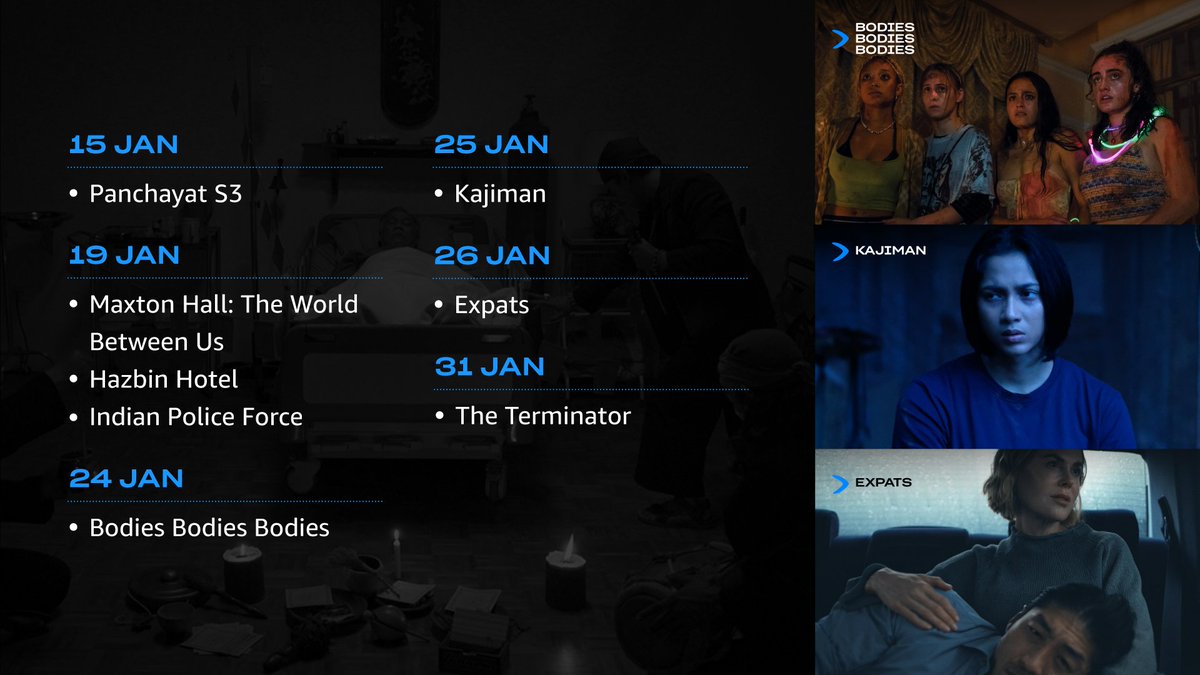 15 JAN

• Panchayat S3

19 JAN

• Maxton Hall: The World Between Us
• Hazbin Hotel
• Indian Police Force

24 JAN

• Bodies Bodies Bodies

25 JAN

• Kajiman

26 JAN

• Expats

31 JAN

• The Terminator

BODIES BODIES BODIES

KAJIMAN

EXPATS